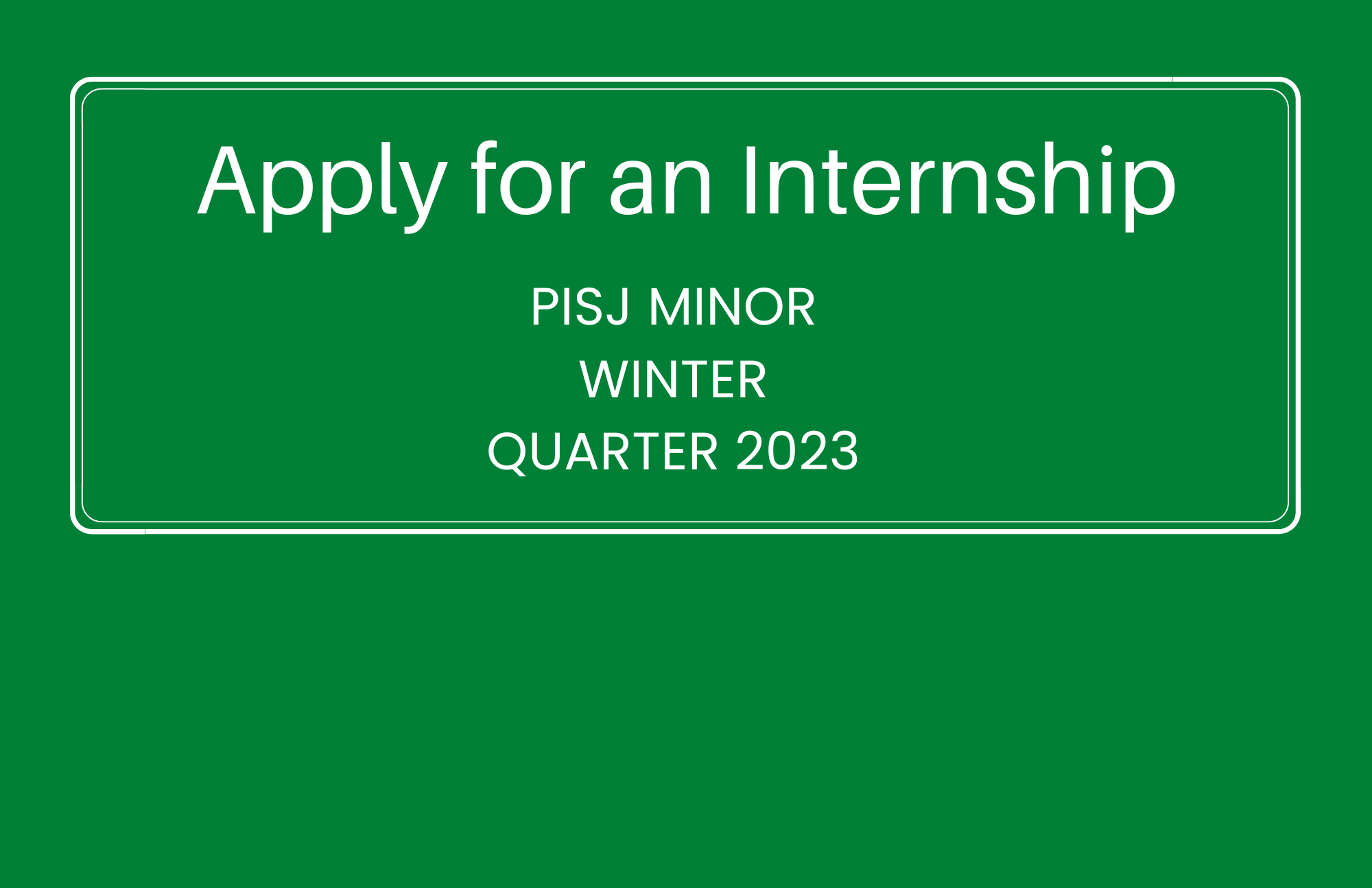 Apply for an Internship

PISJ MINOR
WINTER
QUARTER 2023